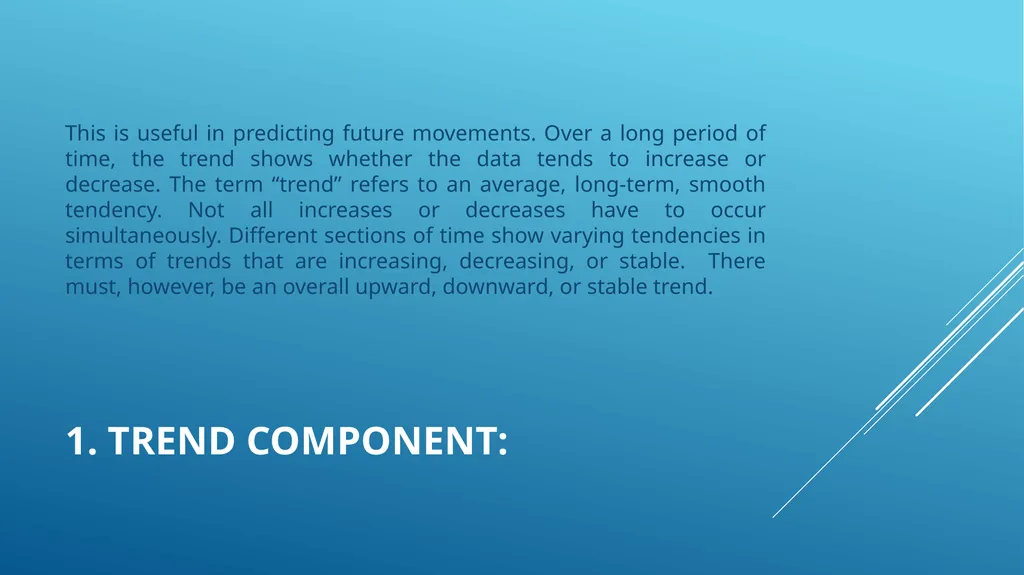 This is useful in predicting future movements. Over a long period of time, the trend shows whether the data tends to increase or decrease. The term “trend” refers to an average, long-term, smooth tendency. Not all increases or decreases have to occur simultaneously. Different sections of time show varying tendencies in terms of trends that are increasing, decreasing, or stable. There must, however, be an overall upward, downward, or stable trend.

1. TREND COMPONENT: